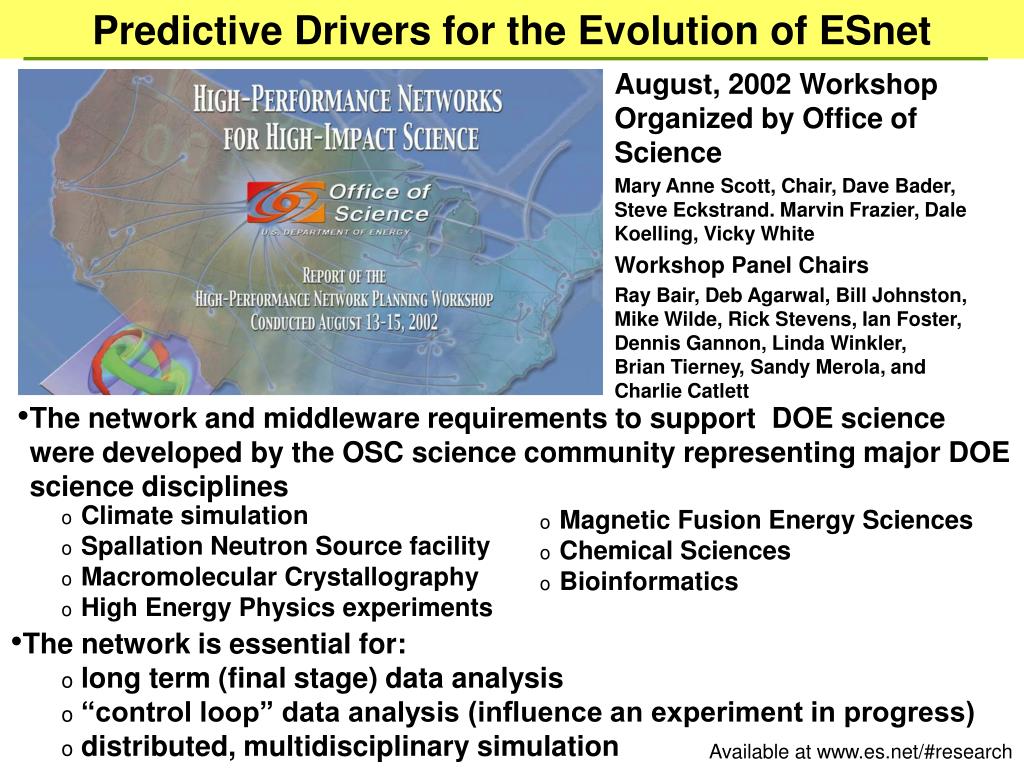 Predictive Drivers for the Evolution of ESnet

HIGH-PERFORMANCE NETWORKS FOR HIGH-IMPACT SCIENCE

Office of Science
U.S. DEPARTMENT OF ENERGY

REPORT OF THE HIGH-PERFORMANCE NETWORK PLANNING WORKSHOP CONDUCTED AUGUST 13-15, 2002

August, 2002 Workshop Organized by Office of Science

Mary Anne Scott, Chair, Dave Bader, Steve Eckstrand. Marvin Frazier, Dale Koelling, Vicky White

Workshop Panel Chairs

Ray Bair, Deb Agarwal, Bill Johnston, Mike Wilde, Rick Stevens, Ian Foster, Dennis Gannon, Linda Winkler, Brian Tierney, Sandy Merola, and Charlie Catlett

•The network and middleware requirements to support DOE science were developed by the OSC science community representing major DOE science disciplines

o Climate simulation
o Spallation Neutron Source facility
o Macromolecular Crystallography
o High Energy Physics experiments

o Magnetic Fusion Energy Sciences
o Chemical Sciences
o Bioinformatics

•The network is essential for:
o long term (final stage) data analysis
o “control loop” data analysis (influence an experiment in progress)
o distributed, multidisciplinary simulation

Available at www.es.net/#research